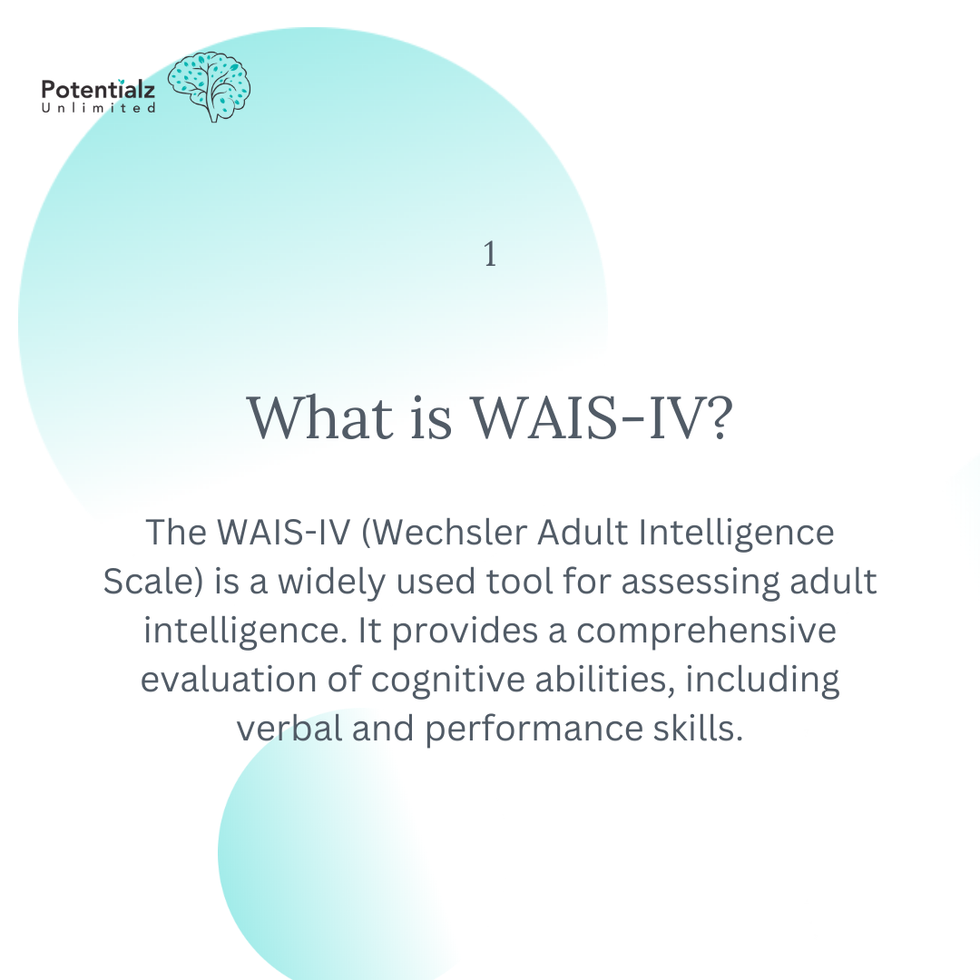 Potentialz
Unlimited

1

What is WAIS-IV?

The WAIS-IV (Wechsler Adult Intelligence Scale) is a widely used tool for assessing adult intelligence. It provides a comprehensive evaluation of cognitive abilities, including verbal and performance skills.